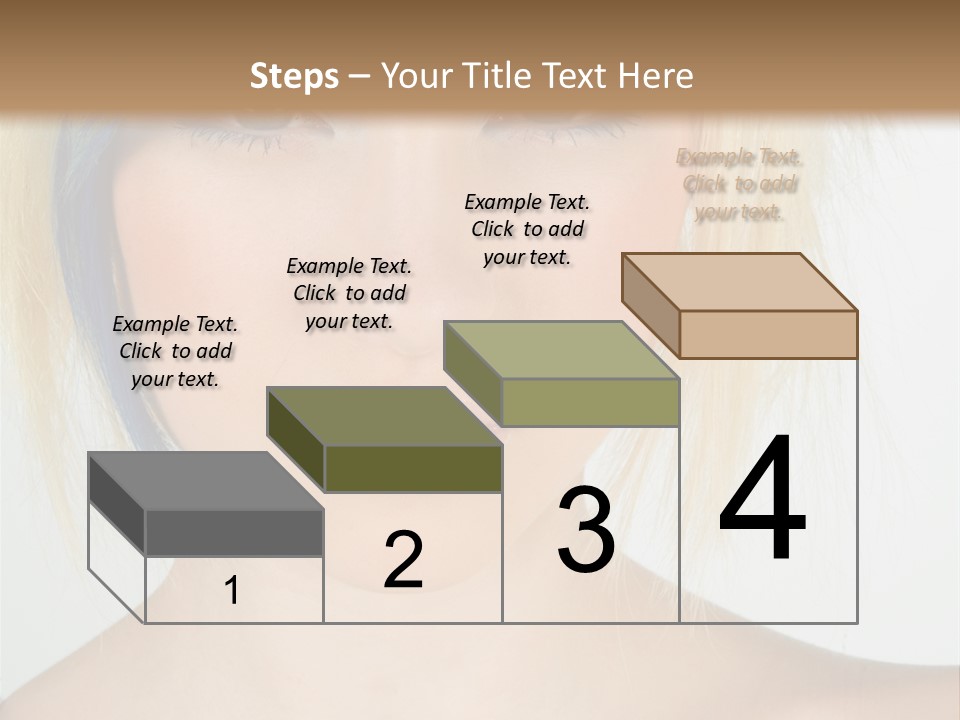 Steps – Your Title Text Here

Example Text. Click to add your text.

Example Text. Click to add your text.

Example Text. Click to add your text.

Example Text. Click to add your text.

1

2

3

4